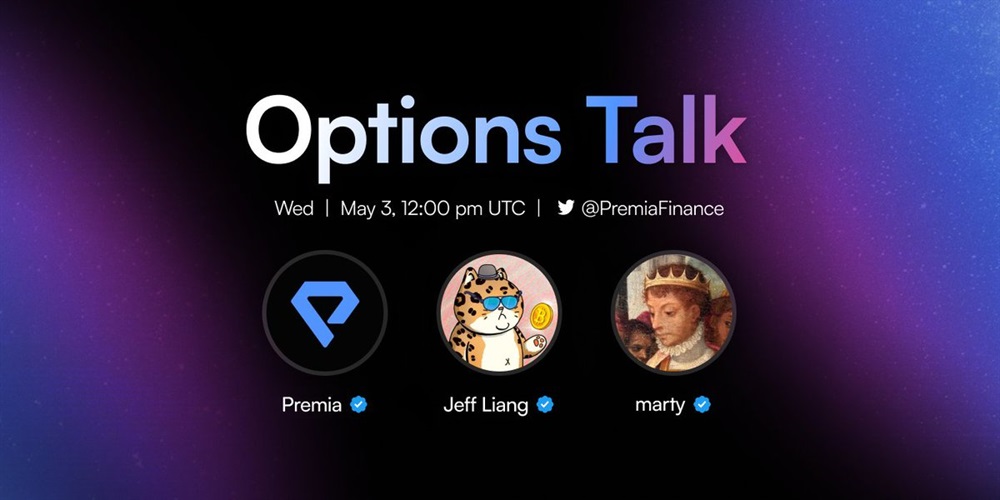 Options Talk

Wed | May 3, 12:00 pm UTC | @PremiaFinance

Premia

Jeff Liang

marty